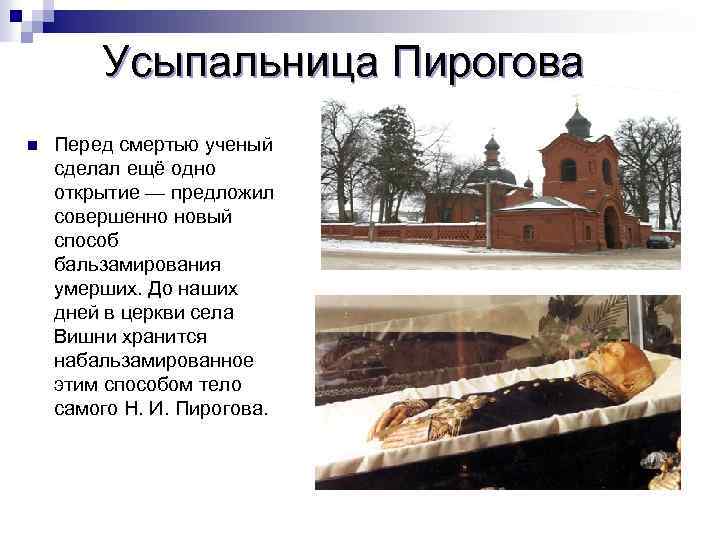 Усыпальница Пирогова

Перед смертью ученый сделал ещё одно открытие — предложил совершенно новый способ бальзамирования умерших. До наших дней в церкви села Вишни хранится набальзамированное этим способом тело самого Н. И. Пирогова.